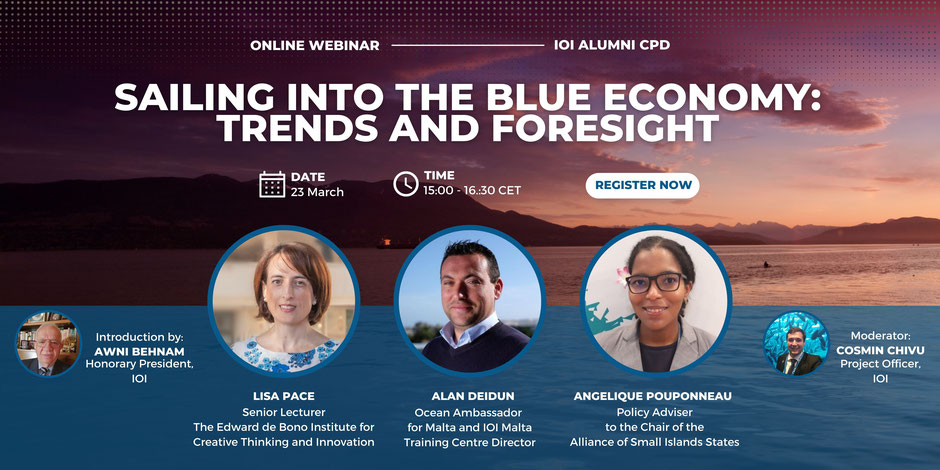 ONLINE WEBINAR

IOI ALUMNI CPD

SAILING INTO THE BLUE ECONOMY: TRENDS AND FORESIGHT

DATE
23 March

TIME
15:00 - 16:30 CET

REGISTER NOW

Introduction by:
AWNI BEHNAM
Honorary President, IOI

LISA PACE
Senior Lecturer
The Edward de Bono Institute for Creative Thinking and Innovation

ALAN DEIDUN
Ocean Ambassador for Malta and IOI Malta Training Centre Director

ANGELIQUE POUPONNEAU
Policy Adviser to the Chair of the Alliance of Small Islands States

Moderator:
COSMIN CHIVU
Project Officer, IOI